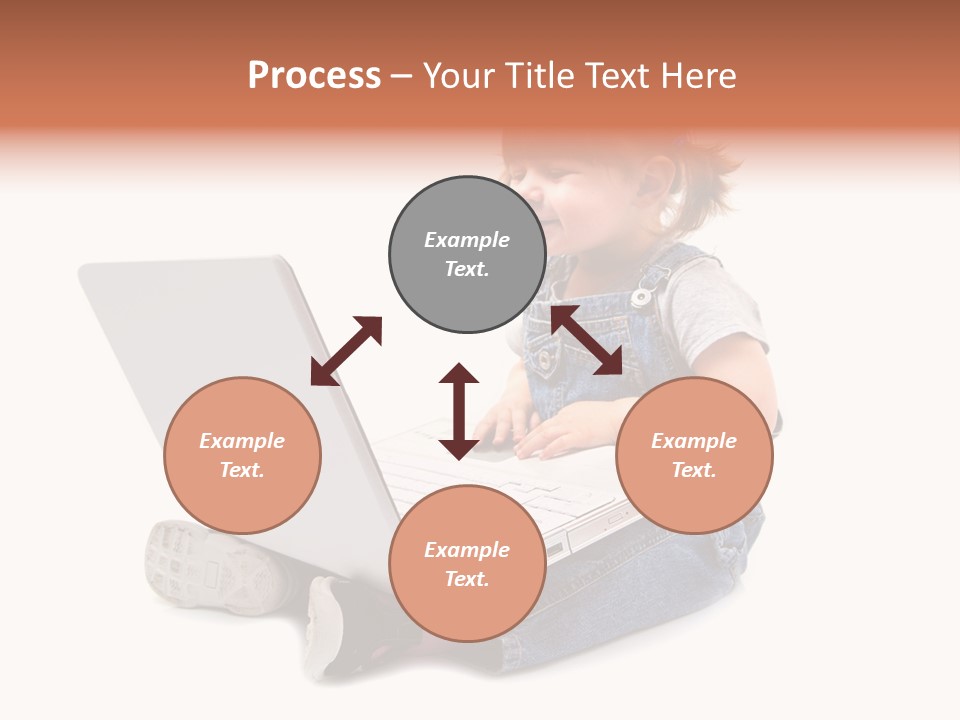 Process – Your Title Text Here

Example Text.

Example Text.

Example Text.

Example Text.